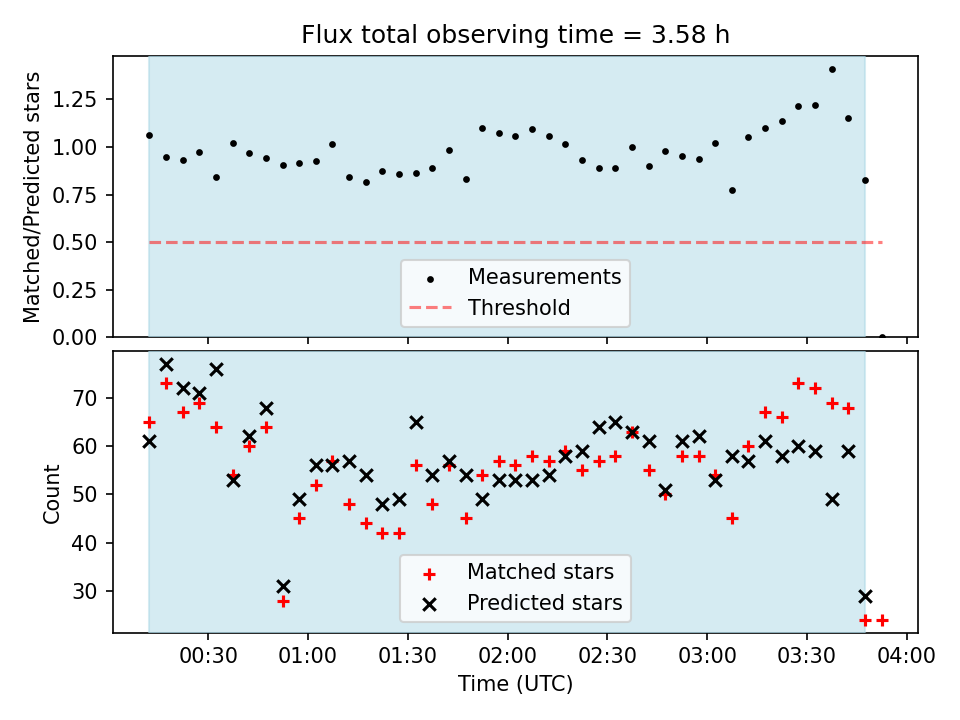 Flux total observing time = 3.58 h

Matched/Predicted stars

1.25
1.00
0.75
0.50
0.25
0.00

Measurements
Threshold

Count

70
60
50
40
30

Matched stars
Predicted stars

00:30 01:00 01:30 02:00 02:30 03:00 03:30 04:00

Time (UTC)